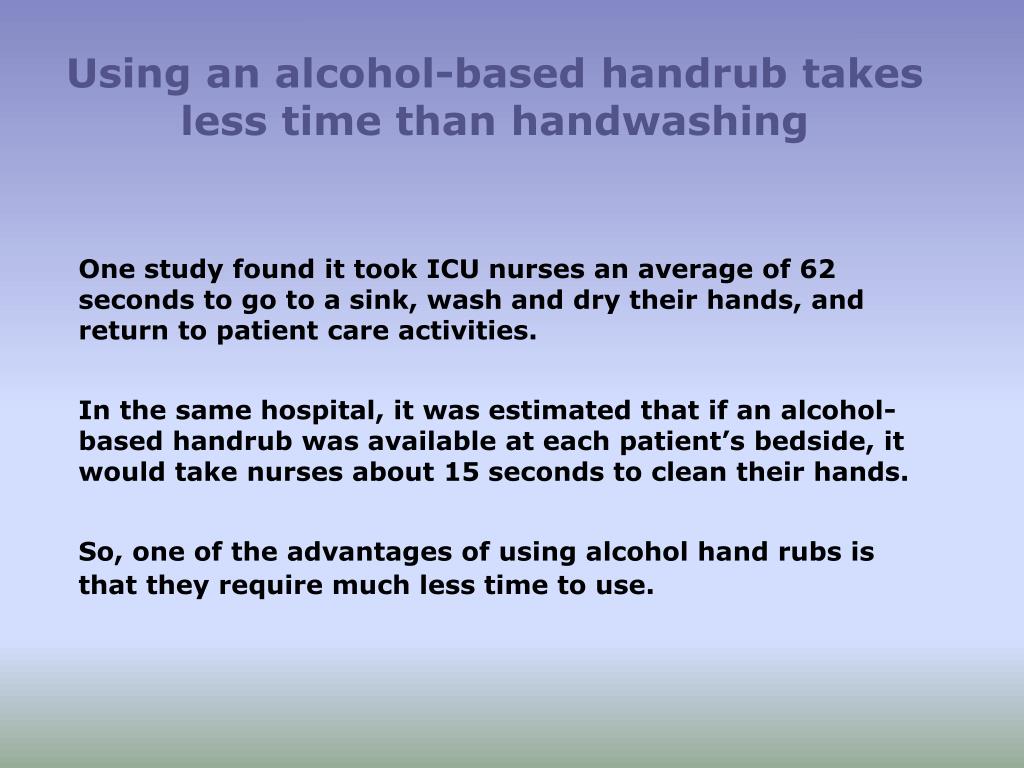 Using an alcohol-based handrub takes less time than handwashing

One study found it took ICU nurses an average of 62 seconds to go to a sink, wash and dry their hands, and return to patient care activities.

In the same hospital, it was estimated that if an alcohol-based handrub was available at each patient's bedside, it would take nurses about 15 seconds to clean their hands.

So, one of the advantages of using alcohol hand rubs is that they require much less time to use.